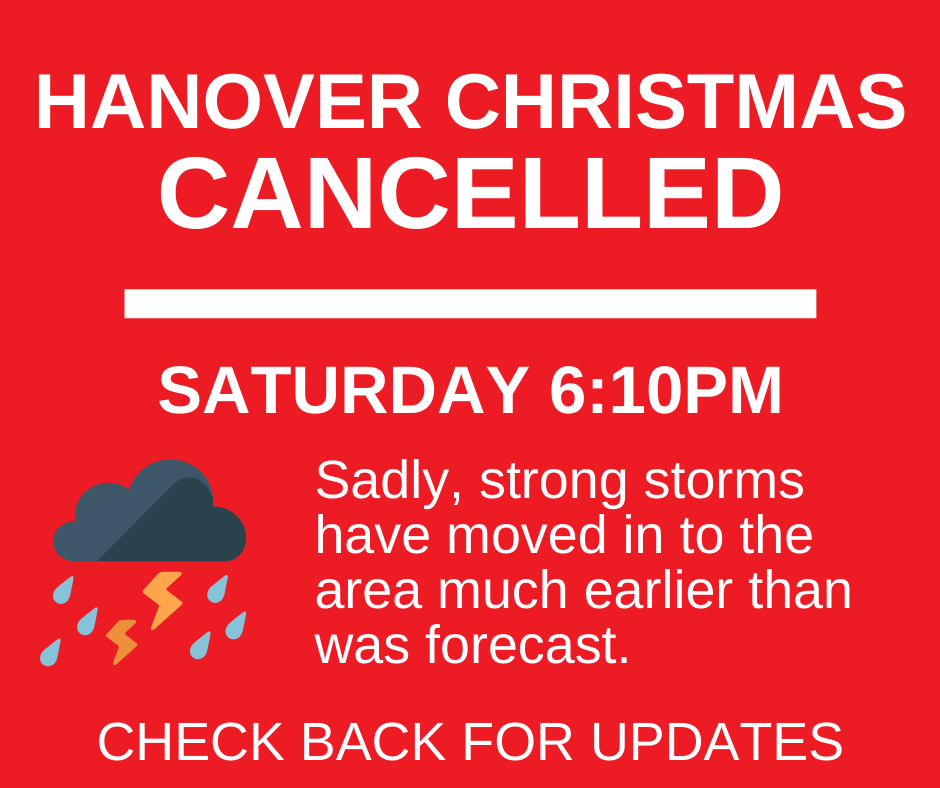 HANOVER CHRISTMAS
CANCELLED

SATURDAY 6:10PM

Sadly, strong storms have moved in to the area much earlier than was forecast.

CHECK BACK FOR UPDATES